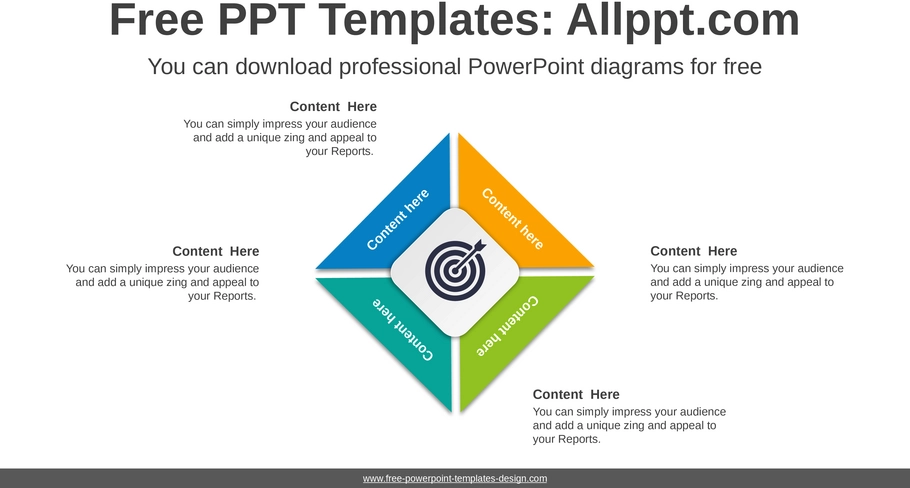 Free PPT Templates: Allppt.com

You can download professional PowerPoint diagrams for free

Content Here
You can simply impress your audience and add a unique zing and appeal to your Reports.

Content Here
You can simply impress your audience and add a unique zing and appeal to your Reports.

Content here

Content here

Content here

Content here

Content Here
You can simply impress your audience and add a unique zing and appeal to your Reports.

Content Here
You can simply impress your audience and add a unique zing and appeal to your Reports.

www.free-powerpoint-templates-design.com